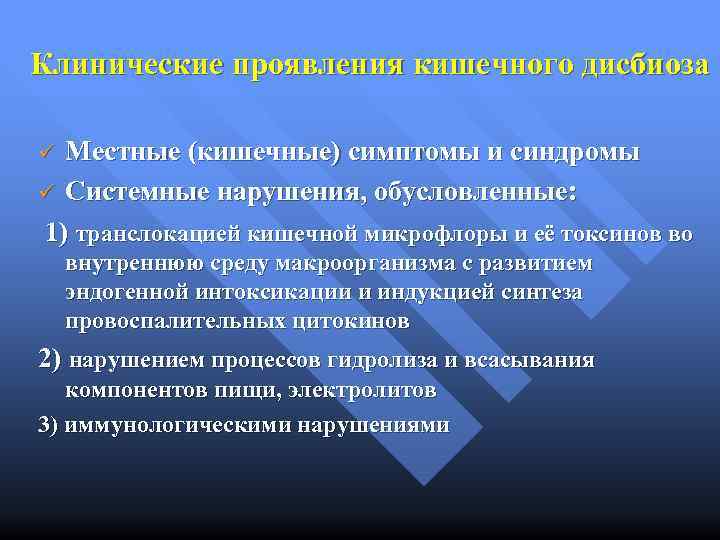 Клинические проявления кишечного дисбиоза

✓ Местные (кишечные) симптомы и синдромы
✓ Системные нарушения, обусловленные:

1) транслокацией кишечной микрофлоры и её токсинов во внутреннюю среду макроорганизма с развитием эндогенной интоксикации и индукцией синтеза провоспалительных цитокинов

2) нарушением процессов гидролиза и всасывания компонентов пищи, электролитов

3) иммунологическими нарушениями